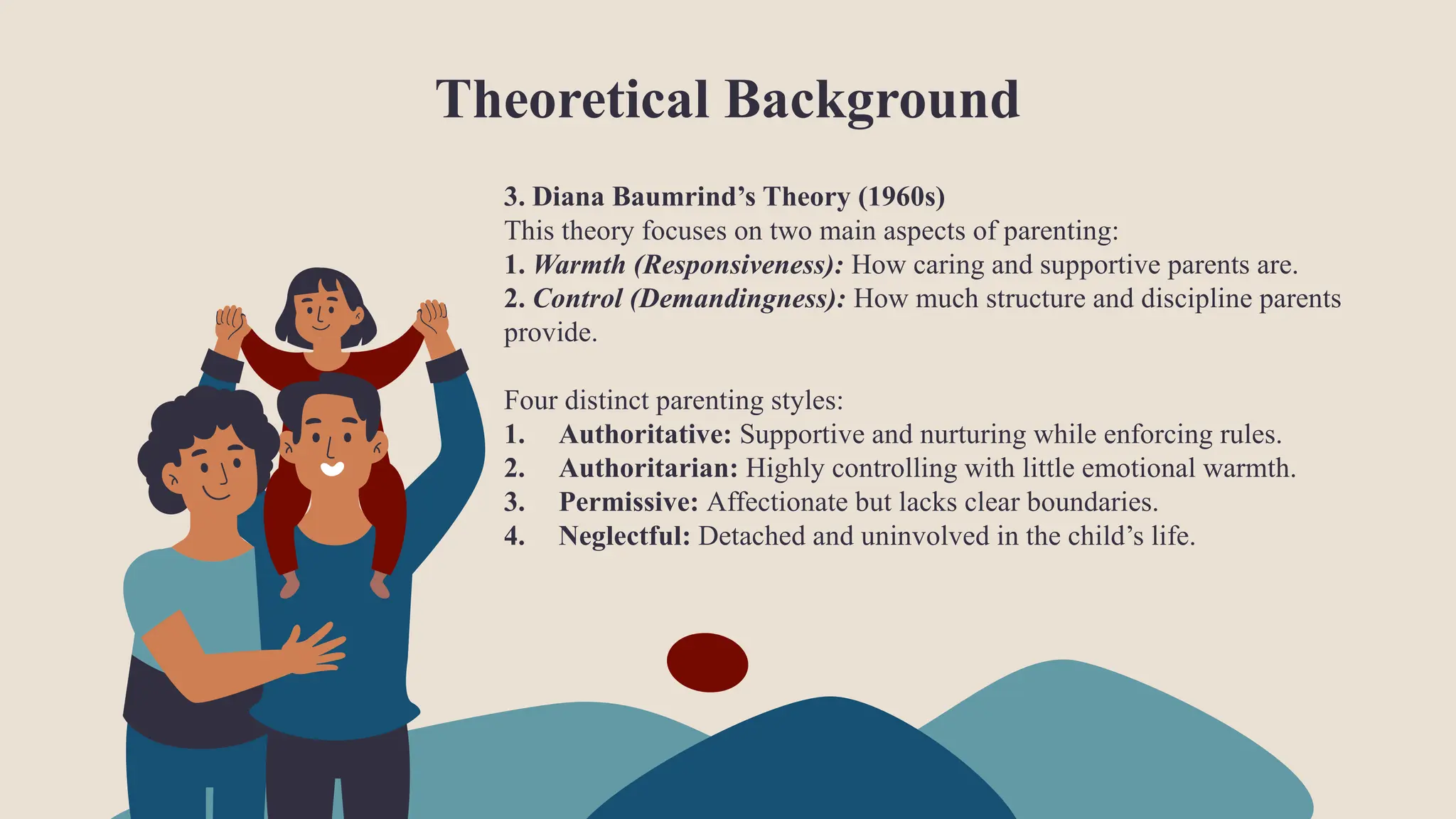 Theoretical Background

3. Diana Baumrind’s Theory (1960s)
This theory focuses on two main aspects of parenting:
1. Warmth (Responsiveness): How caring and supportive parents are.
2. Control (Demandingness): How much structure and discipline parents provide.

Four distinct parenting styles:
1. Authoritative: Supportive and nurturing while enforcing rules.
2. Authoritarian: Highly controlling with little emotional warmth.
3. Permissive: Affectionate but lacks clear boundaries.
4. Neglectful: Detached and uninvolved in the child’s life.